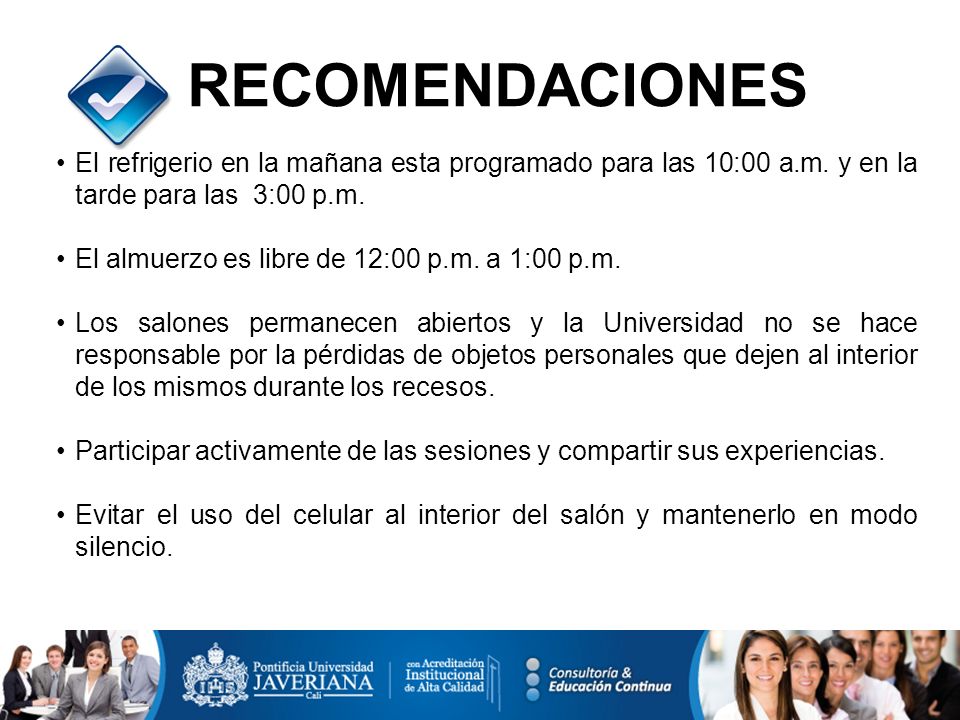 RECOMENDACIONES

• El refrigerio en la mañana esta programado para las 10:00 a.m. y en la tarde para las 3:00 p.m.

• El almuerzo es libre de 12:00 p.m. a 1:00 p.m.

• Los salones permanecen abiertos y la Universidad no se hace responsable por la pérdidas de objetos personales que dejen al interior de los mismos durante los recesos.

• Participar activamente de las sesiones y compartir sus experiencias.

• Evitar el uso del celular al interior del salón y mantenerlo en modo silencio.

Pontificia Universidad JAVERIANA Cali

con Acreditación Institucional de Alta Calidad

Consultoría & Educación Continua